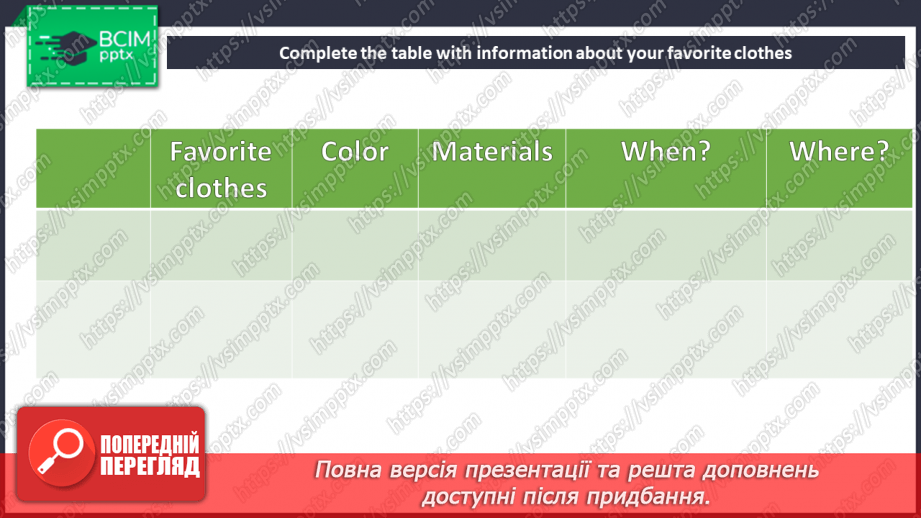 ВСІМ pptx

Complete the table with information about your favorite clothes

| | Favorite clothes | Color | Materials | When? | Where? |
|---|---|---|---|---|---|
| | | | | | |
| | | | | | |

https://vsimpptx.com

ПОПЕРЕДНІЙ ПЕРЕГЛЯД

Повна версія презентації та решта доповнень доступні після придбання.